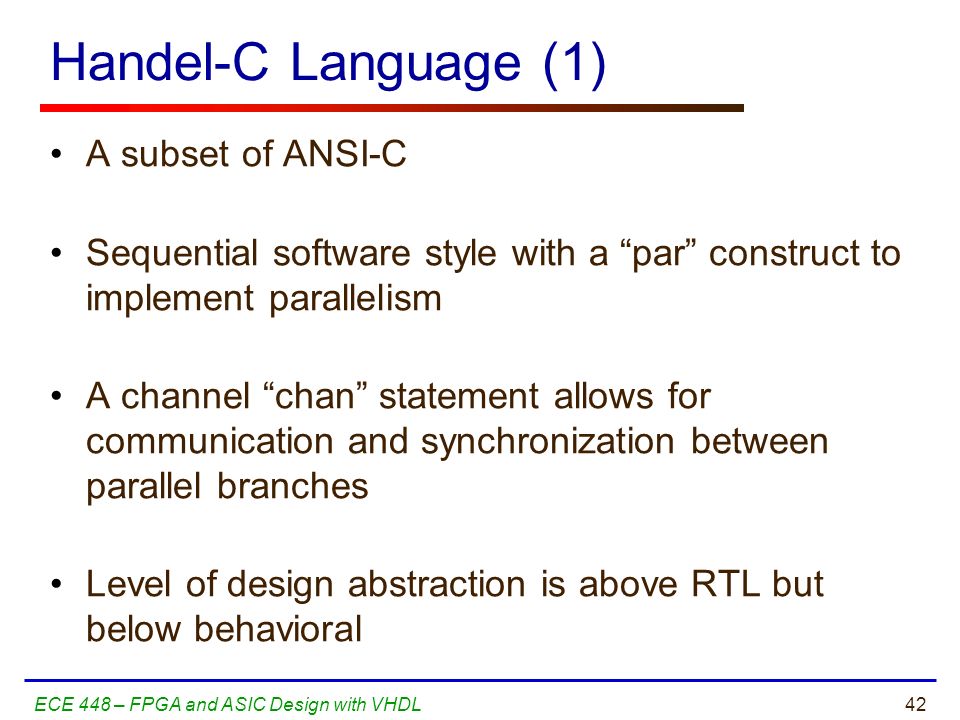 Handel-C Language (1)

• A subset of ANSI-C

• Sequential software style with a “par” construct to implement parallelism

• A channel “chan” statement allows for communication and synchronization between parallel branches

• Level of design abstraction is above RTL but below behavioral

ECE 448 – FPGA and ASIC Design with VHDL

42